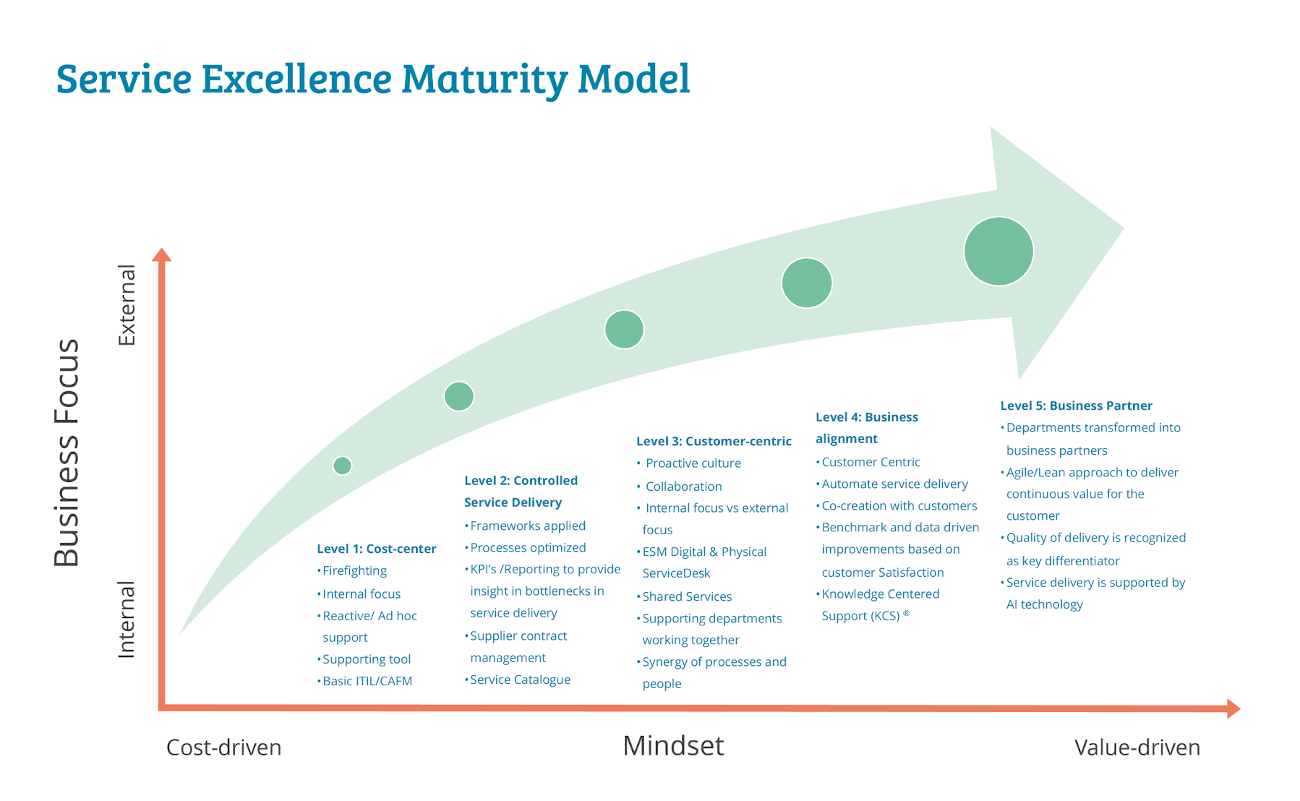 Service Excellence Maturity Model

Business Focus

External

Internal

Level 1: Cost-center
• Firefighting
• Internal focus
• Reactive/ Ad hoc support
• Supporting tool
• Basic ITIL/CAFM

Level 2: Controlled Service Delivery
• Frameworks applied
• Processes optimized
• KPI's /Reporting to provide insight in bottlenecks in service delivery
• Supplier contract management
• Service Catalogue

Level 3: Customer-centric
• Proactive culture
• Collaboration
• Internal focus vs external focus
• ESM Digital & Physical ServiceDesk
• Shared Services
• Supporting departments working together
• Synergy of processes and people

Level 4: Business alignment
• Customer Centric
• Automate service delivery
• Co-creation with customers
• Benchmark and data driven improvements based on customer Satisfaction
• Knowledge Centered Support (KCS) ®

Level 5: Business Partner
• Departments transformed into business partners
• Agile/Lean approach to deliver continuous value for the customer
• Quality of delivery is recognized as key differentiator
• Service delivery is supported by AI technology

Cost-driven

Mindset

Value-driven